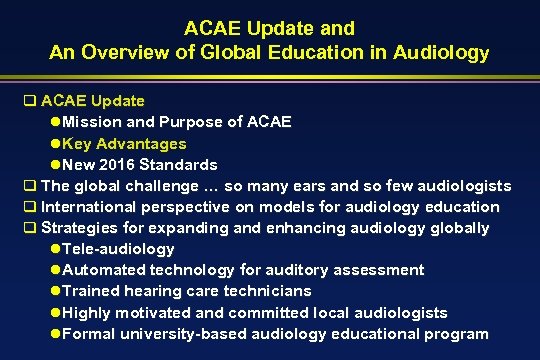 ACAE Update and
An Overview of Global Education in Audiology

❑ ACAE Update
● Mission and Purpose of ACAE
● Key Advantages
● New 2016 Standards
❑ The global challenge … so many ears and so few audiologists
❑ International perspective on models for audiology education
❑ Strategies for expanding and enhancing audiology globally
● Tele-audiology
● Automated technology for auditory assessment
● Trained hearing care technicians
● Highly motivated and committed local audiologists
● Formal university-based audiology educational program